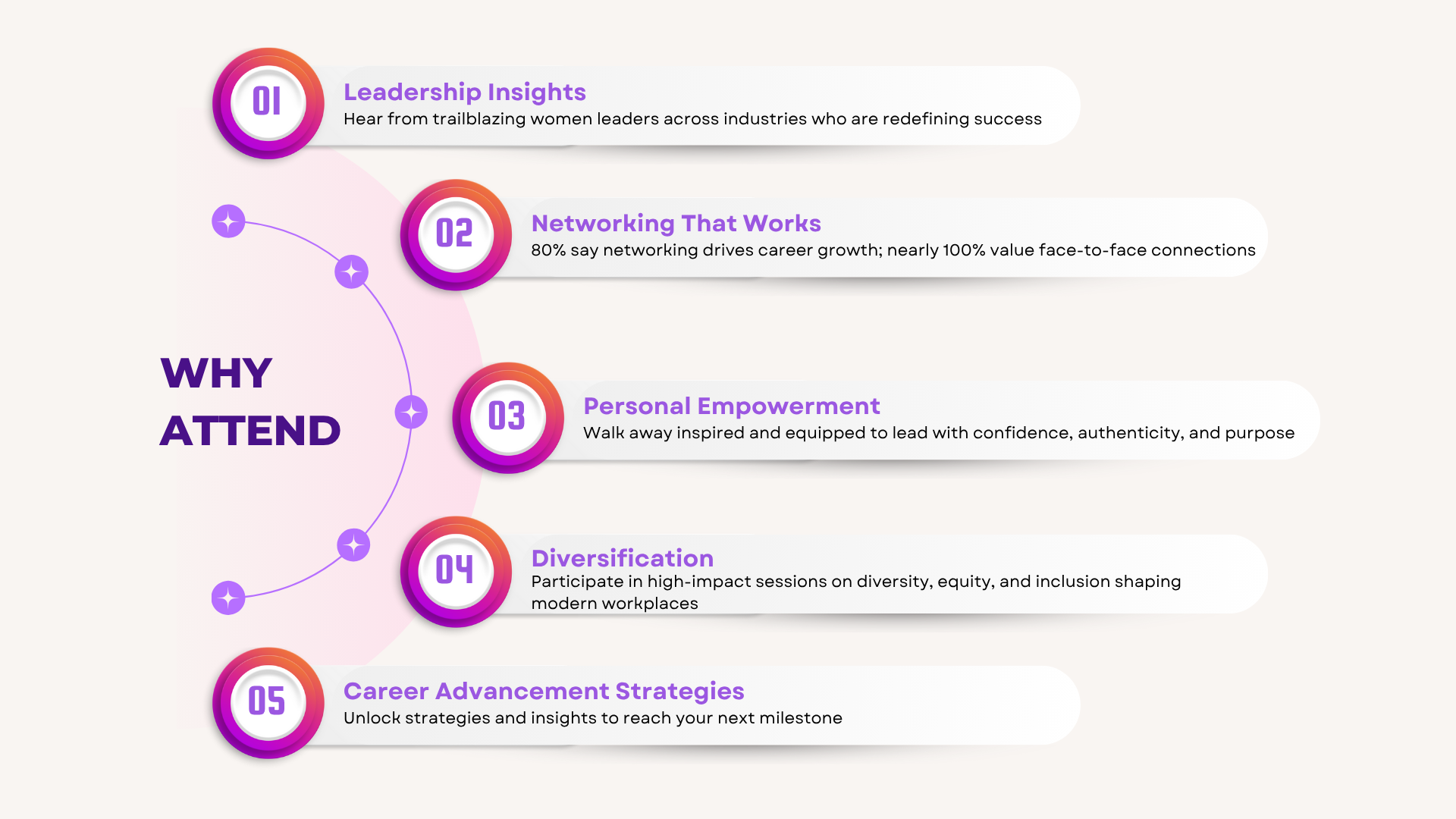 WHY ATTEND

01
Leadership Insights
Hear from trailblazing women leaders across industries who are redefining success

02
Networking That Works
80% say networking drives career growth; nearly 100% value face-to-face connections

03
Personal Empowerment
Walk away inspired and equipped to lead with confidence, authenticity, and purpose

04
Diversification
Participate in high-impact sessions on diversity, equity, and inclusion shaping modern workplaces

05
Career Advancement Strategies
Unlock strategies and insights to reach your next milestone